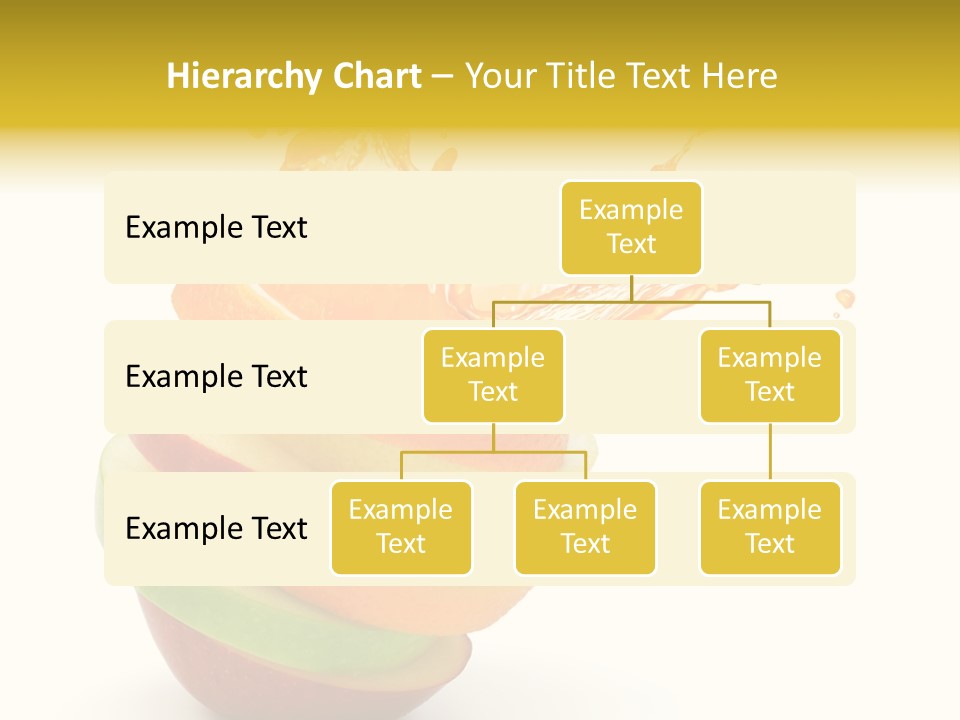 Hierarchy Chart – Your Title Text Here

Example Text

Example Text

Example Text

Example Text

Example Text

Example Text

Example Text

Example Text

Example Text